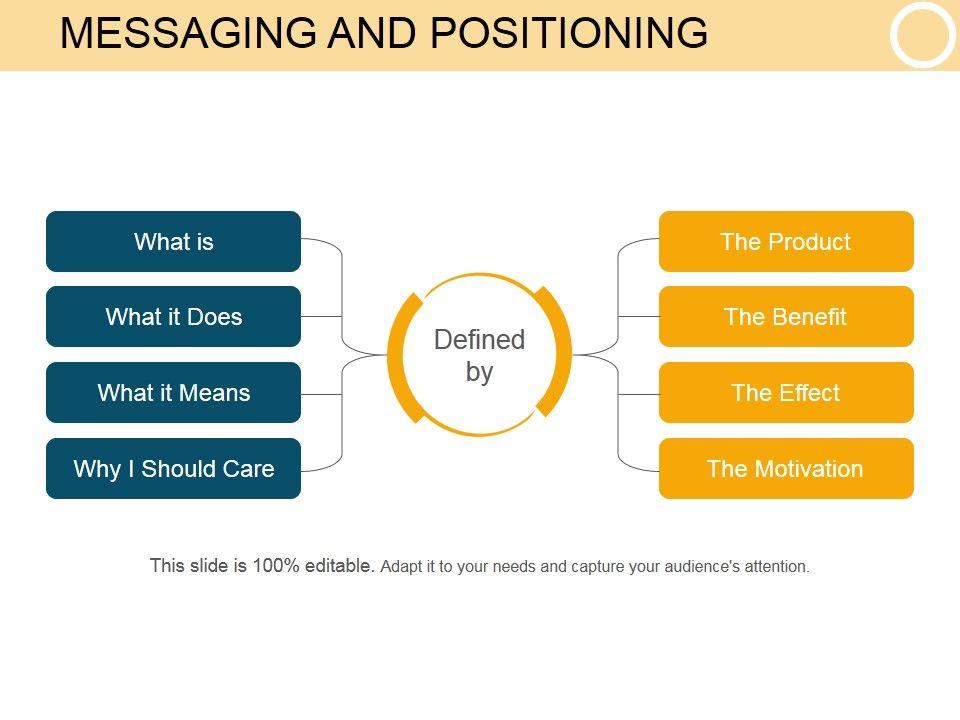 MESSAGING AND POSITIONING

What is

What it Does

What it Means

Why I Should Care

Defined by

The Product

The Benefit

The Effect

The Motivation

This slide is 100% editable. Adapt it to your needs and capture your audience's attention.